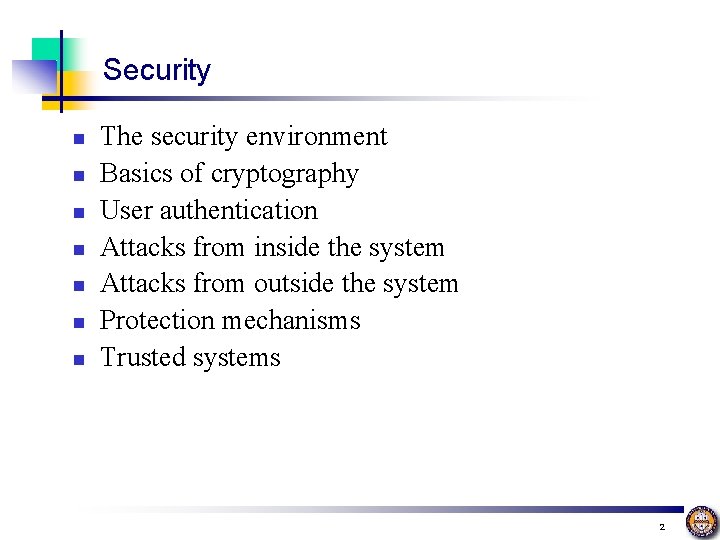 Security

- The security environment
- Basics of cryptography
- User authentication
- Attacks from inside the system
- Attacks from outside the system
- Protection mechanisms
- Trusted systems

2